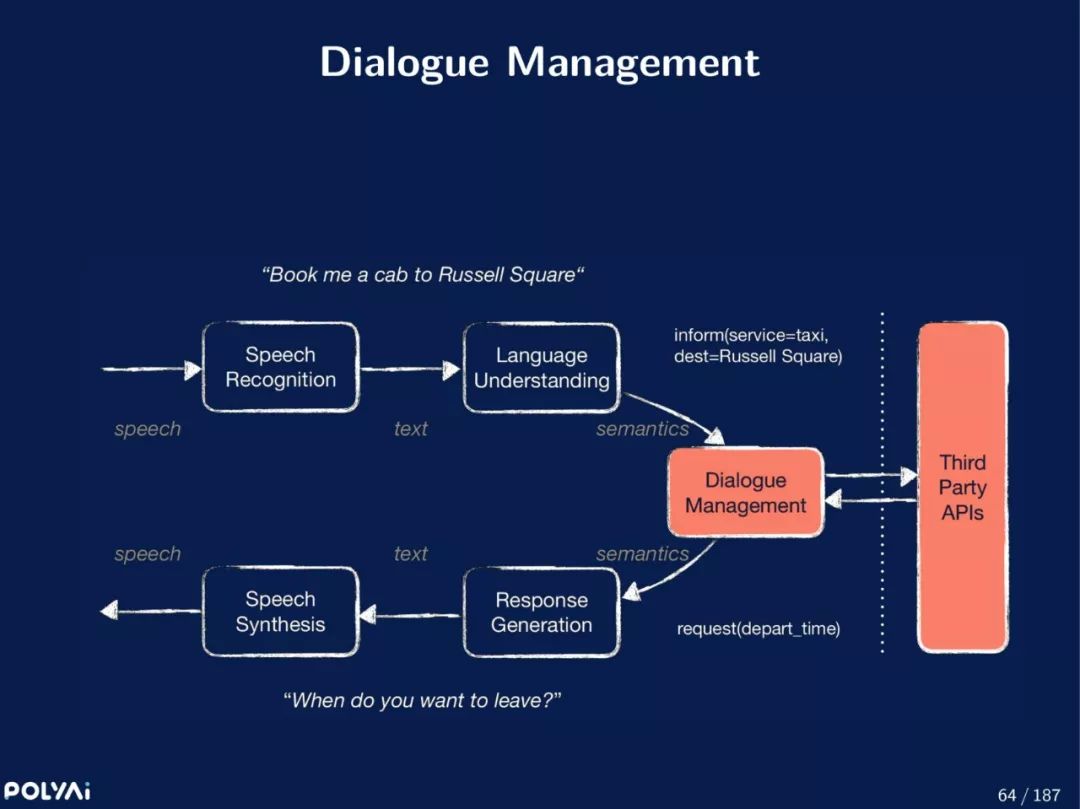 Dialogue Management

"Book me a cab to Russell Square"

Speech Recognition

Language Understanding

inform(service=taxi, dest=Russell Square)

speech

text

semantics

Dialogue Management

Third Party APIs

speech

text

semantics

Speech Synthesis

Response Generation

request(depart_time)

"When do you want to leave?"

POLYAi

64 / 187